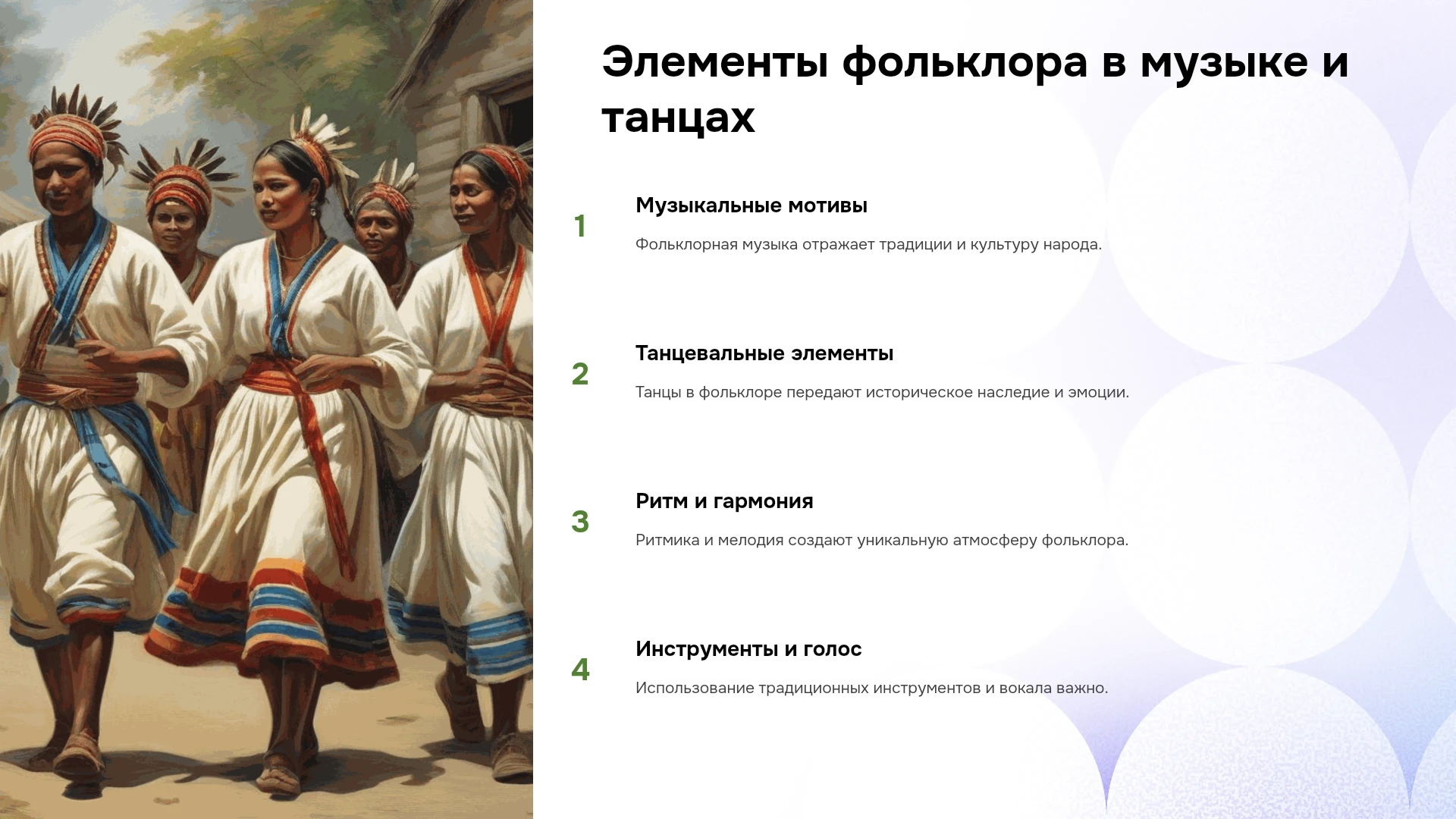 Элементы фольклора в музыке и танцах

1

Музыкальные мотивы

Фольклорная музыка отражает традиции и культуру народа.

2

Танцевальные элементы

Танцы в фольклоре передают историческое наследие и эмоции.

3

Ритм и гармония

Ритмика и мелодия создают уникальную атмосферу фольклора.

4

Инструменты и голос

Использование традиционных инструментов и вокала важно.